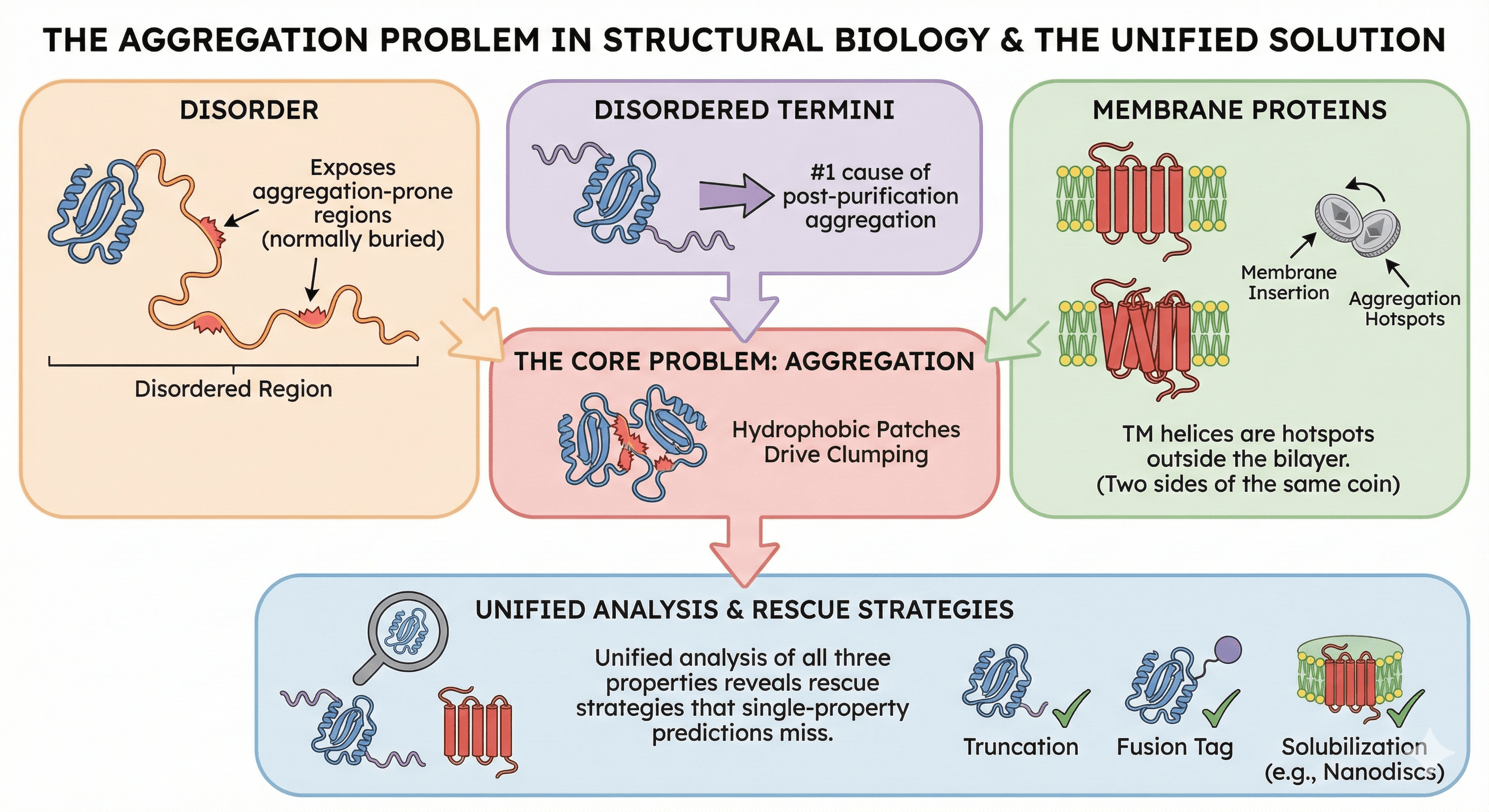 THE AGGREGATION PROBLEM IN STRUCTURAL BIOLOGY & THE UNIFIED SOLUTION

DISORDER

Exposes aggregation-prone regions (normally buried)

Disordered Region

DISORDERED TERMINI

#1 cause of post-purification aggregation

MEMBRANE PROTEINS

Membrane Insertion

Aggregation Hotspots

TM helices are hotspots outside the bilayer. (Two sides of the same coin)

THE CORE PROBLEM: AGGREGATION

Hydrophobic Patches Drive Clumping

UNIFIED ANALYSIS & RESCUE STRATEGIES

Unified analysis of all three properties reveals rescue strategies that single-property predictions miss.

Truncation

Fusion Tag

Solubilization (e.g., Nanodiscs)